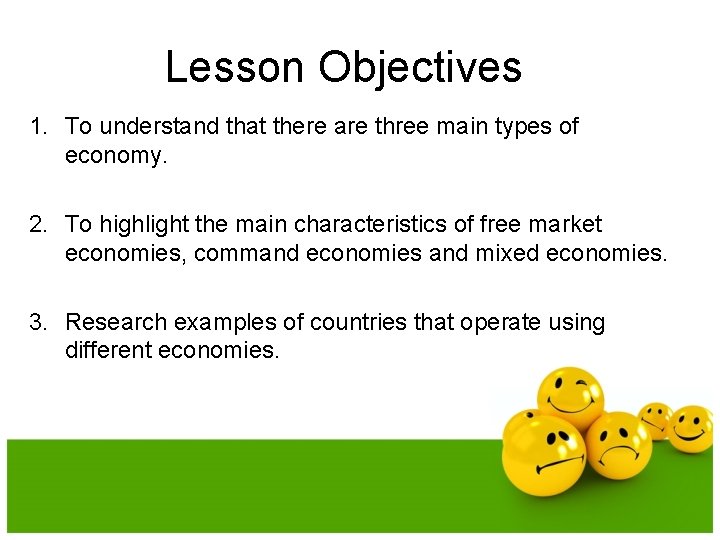 Lesson Objectives

1. To understand that there are three main types of economy.

2. To highlight the main characteristics of free market economies, command economies and mixed economies.

3. Research examples of countries that operate using different economies.